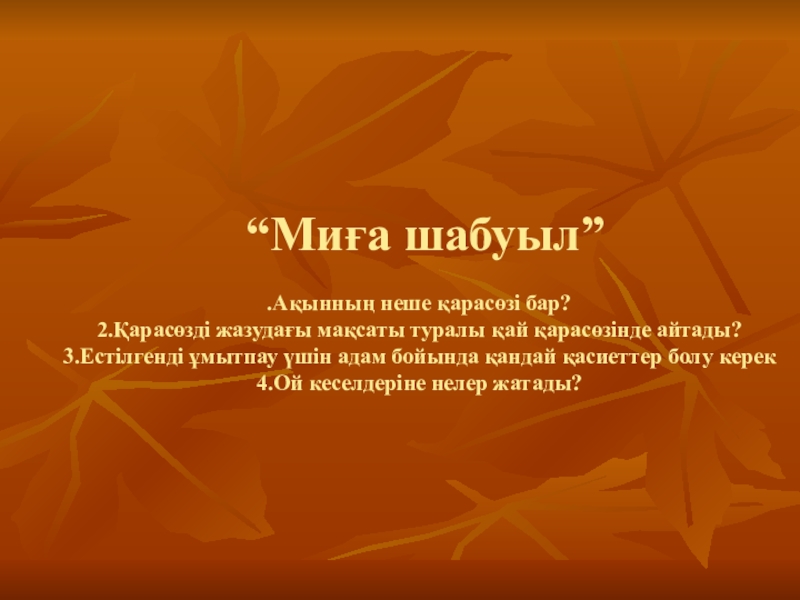 “Миға шабуыл”

.Ақынның неше қарасөзі бар?
2.Қарасөзді жазудағы мақсаты туралы қай қарасөзінде айтады?
3.Естілгенді ұмытпау үшін адам бойында қандай қасиеттер болу керек
4.Ой кеселдеріне нелер жатады?